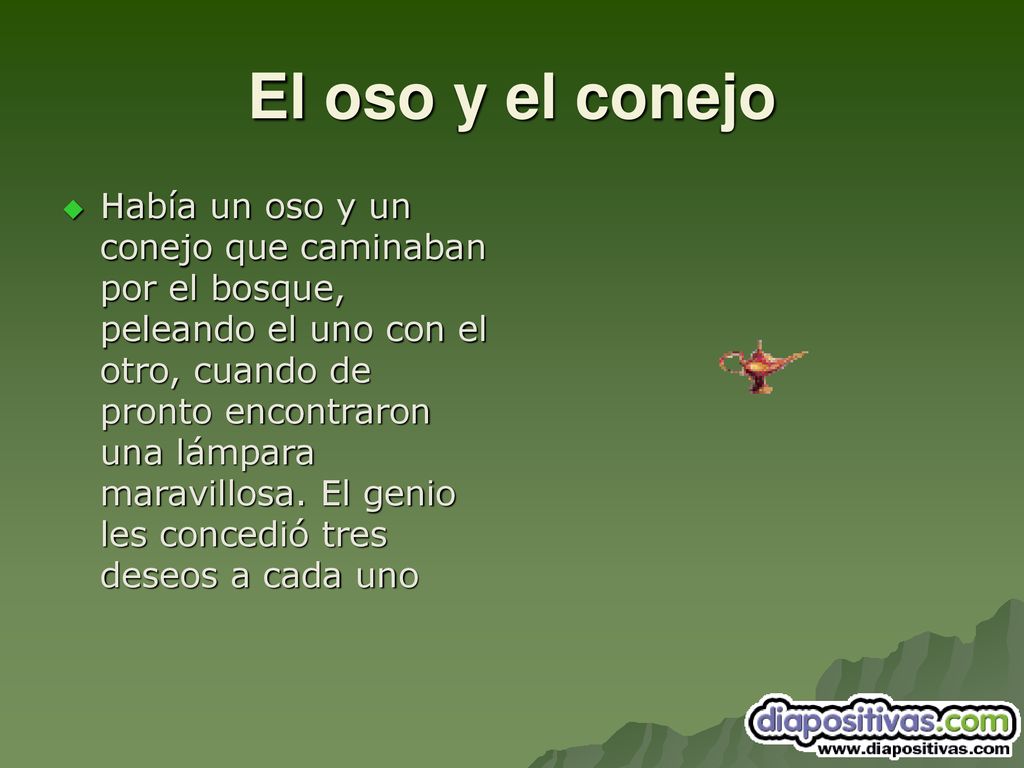 El oso y el conejo

Había un oso y un conejo que caminaban por el bosque, peleando el uno con el otro, cuando de pronto encontraron una lámpara maravillosa. El genio les concedió tres deseos a cada uno

diapositivas.com
www.diapositivas.com